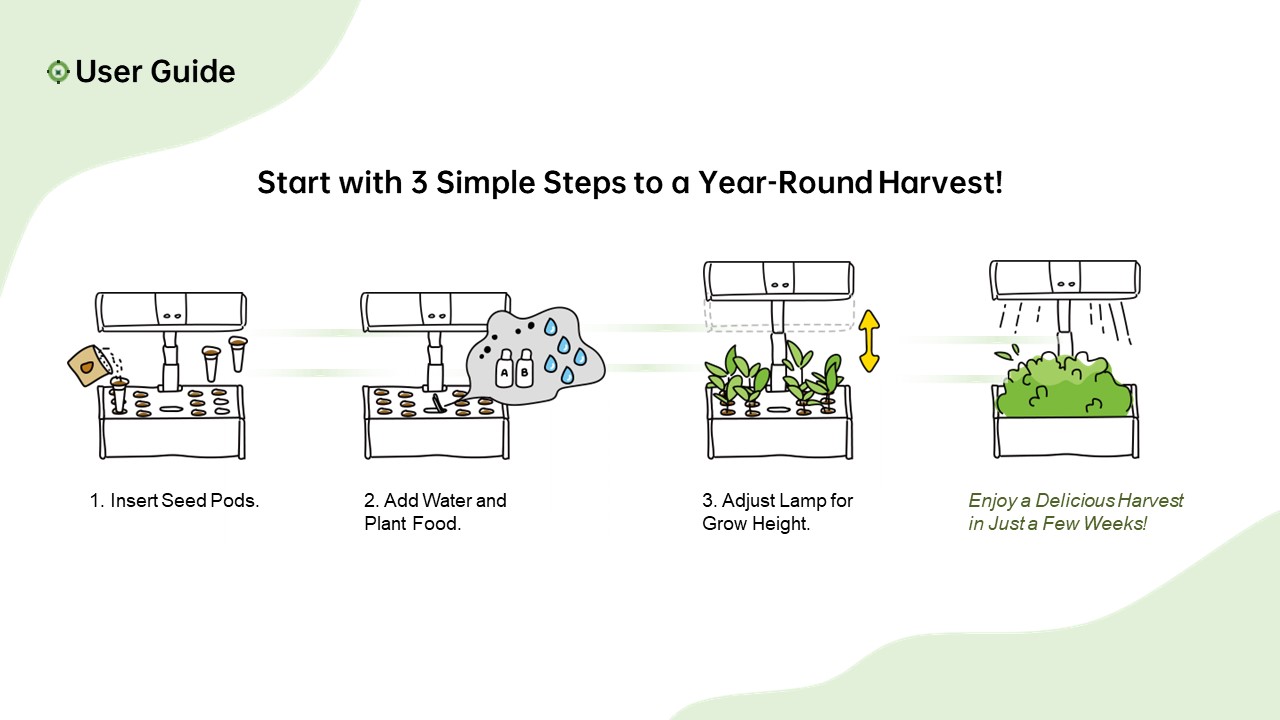 User Guide

Start with 3 Simple Steps to a Year-Round Harvest!

A B

1. Insert Seed Pods.

2. Add Water and Plant Food.

3. Adjust Lamp for Grow Height.

Enjoy a Delicious Harvest in Just a Few Weeks!